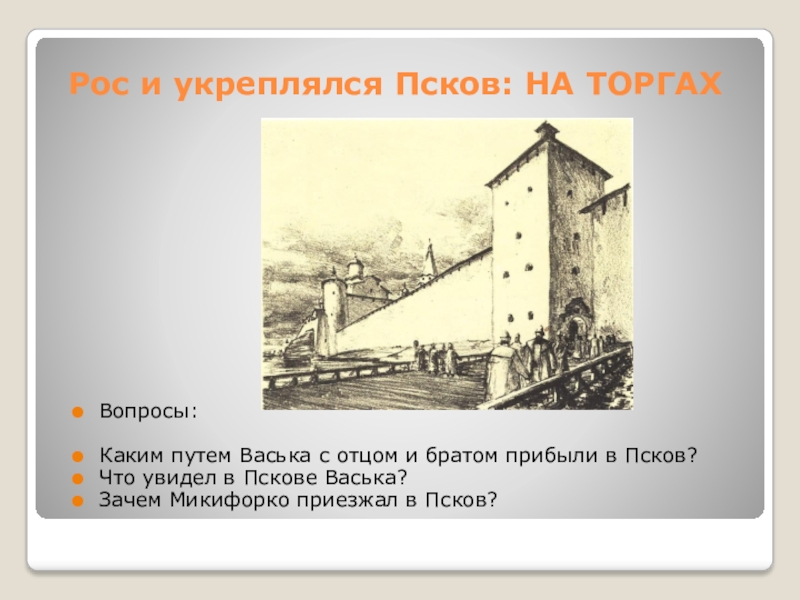 Рос и укреплялся Псков: НА ТОРГАХ

Вопросы:

Каким путем Васька с отцом и братом прибыли в Псков?
Что увидел в Пскове Васька?
Зачем Микифорко приезжал в Псков?